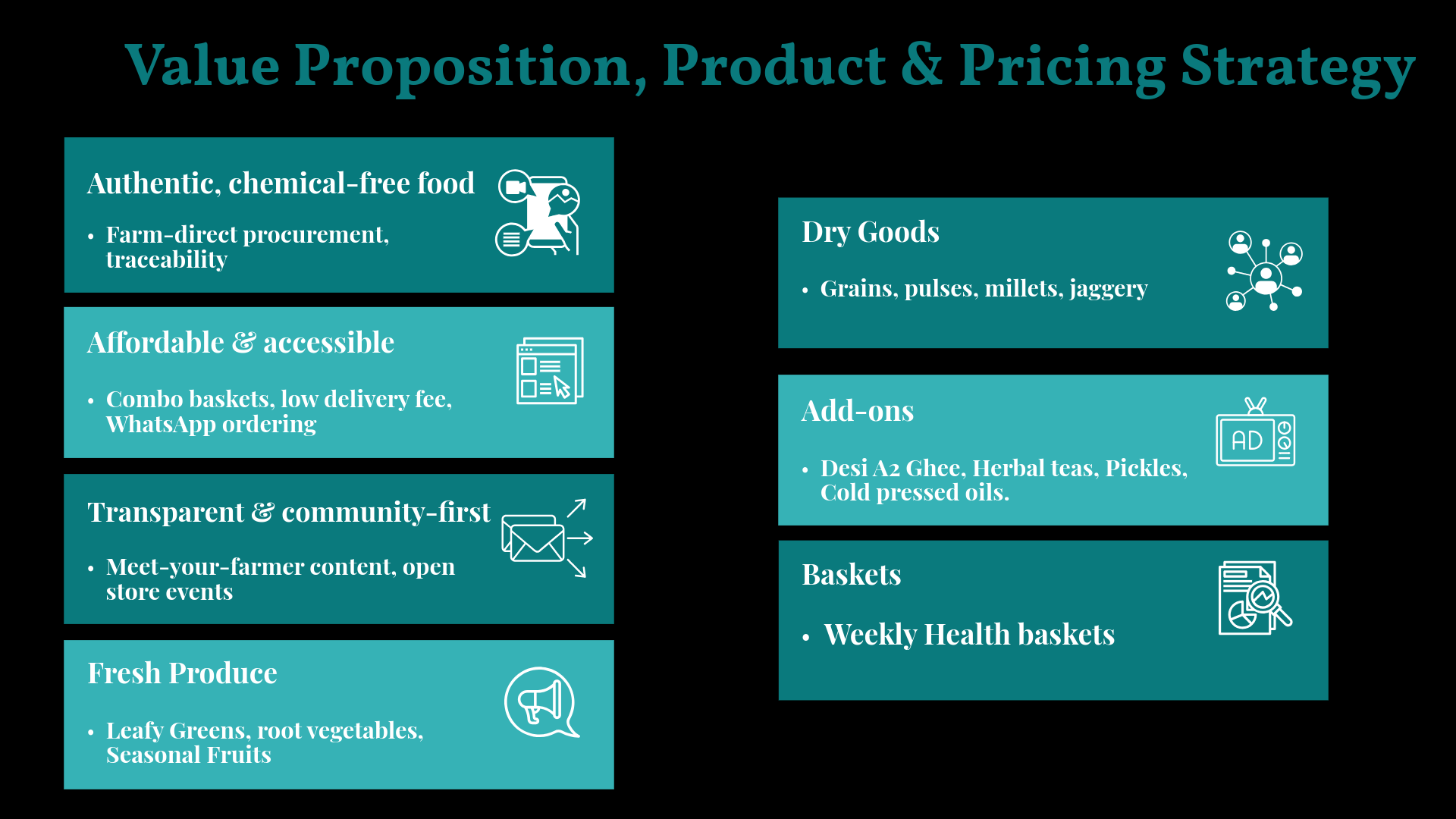 Value Proposition, Product & Pricing Strategy

Authentic, chemical-free food

• Farm-direct procurement, traceability

Affordable & accessible

• Combo baskets, low delivery fee, WhatsApp ordering

Transparent & community-first

• Meet-your-farmer content, open store events

Fresh Produce

• Leafy Greens, root vegetables, Seasonal Fruits

Dry Goods

• Grains, pulses, millets, jaggery

Add-ons

AD

• Desi A2 Ghee, Herbal teas, Pickles, Cold pressed oils.

Baskets

• Weekly Health baskets